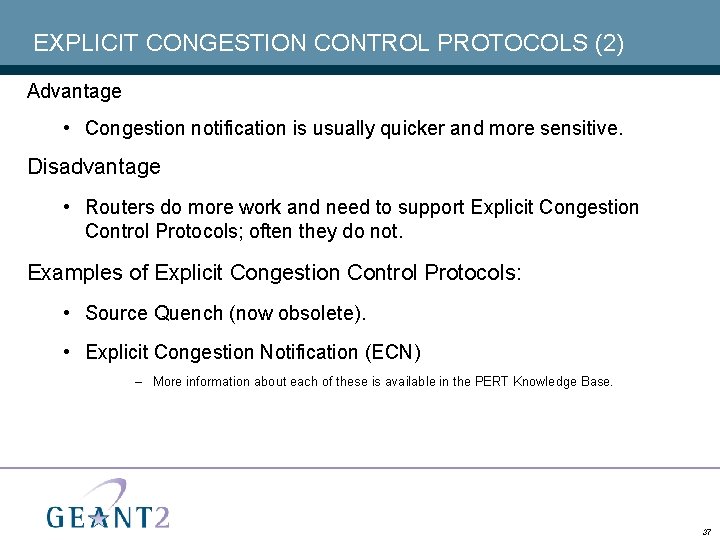 EXPLICIT CONGESTION CONTROL PROTOCOLS (2)

Advantage

• Congestion notification is usually quicker and more sensitive.

Disadvantage

• Routers do more work and need to support Explicit Congestion Control Protocols; often they do not.

Examples of Explicit Congestion Control Protocols:

• Source Quench (now obsolete).

• Explicit Congestion Notification (ECN)

– More information about each of these is available in the PERT Knowledge Base.

GEANT2

37